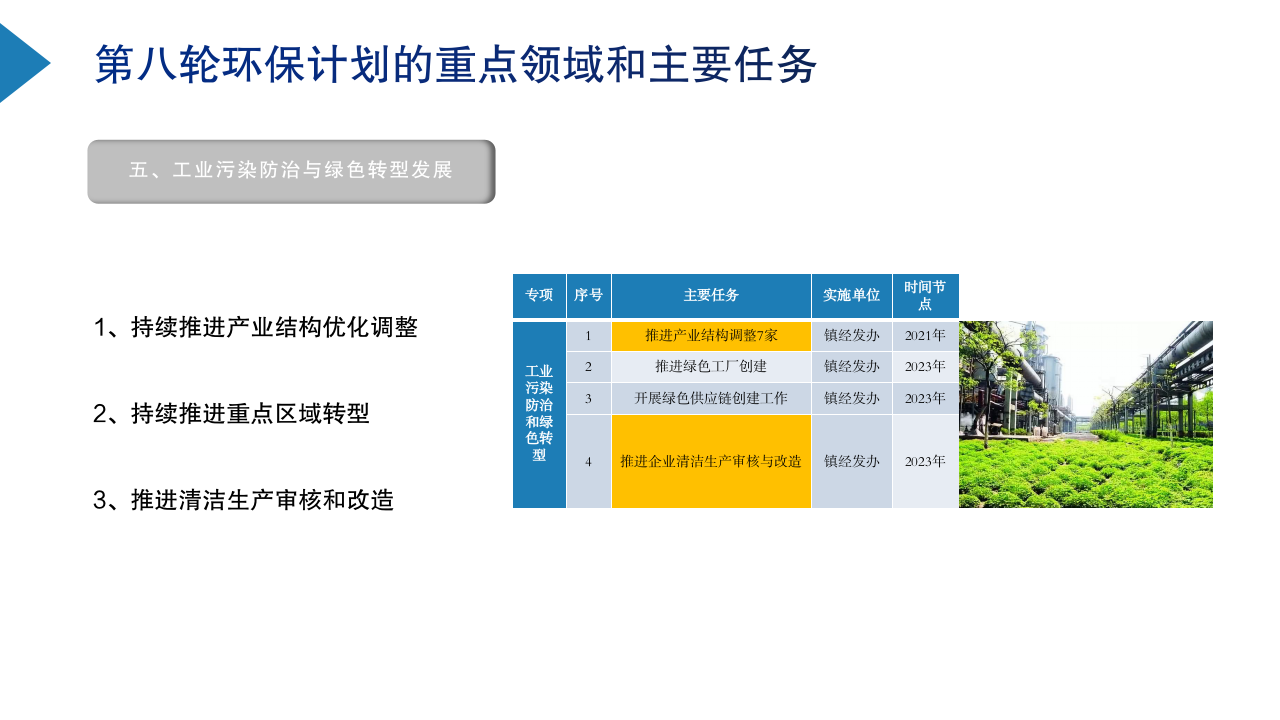 第八轮环保计划的重点领域和主要任务

五、工业污染防治与绿色转型发展

1、持续推进产业结构优化调整

2、持续推进重点区域转型

3、推进清洁生产审核和改造

| 专项 | 序号 | 主要任务 | 实施单位 | 时间节点 |
|---|---|---|---|---|
| 工业污染防治和绿色转型 | 1 | 推进产业结构调整7家 | 镇经发办 | 2021年 |
| | 2 | 推进绿色工厂创建 | 镇经发办 | 2023年 |
| | 3 | 开展绿色供应链创建工作 | 镇经发办 | 2023年 |
| | 4 | 推进企业清洁生产审核与改造 | 镇经发办 | 2023年 |